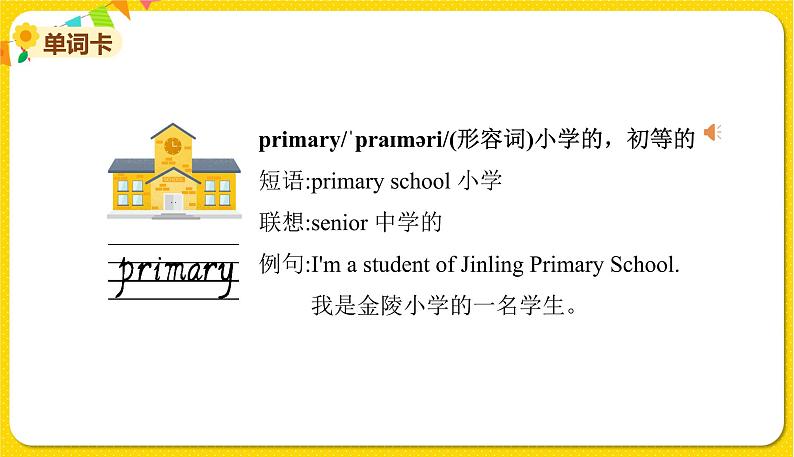 单词卡

primary/ˈpraɪməri/(形容词)小学的，初等的

短语:primary school 小学

联想:senior 中学的

例句:I'm a student of Jinling Primary School.

我是金陵小学的一名学生。

primary